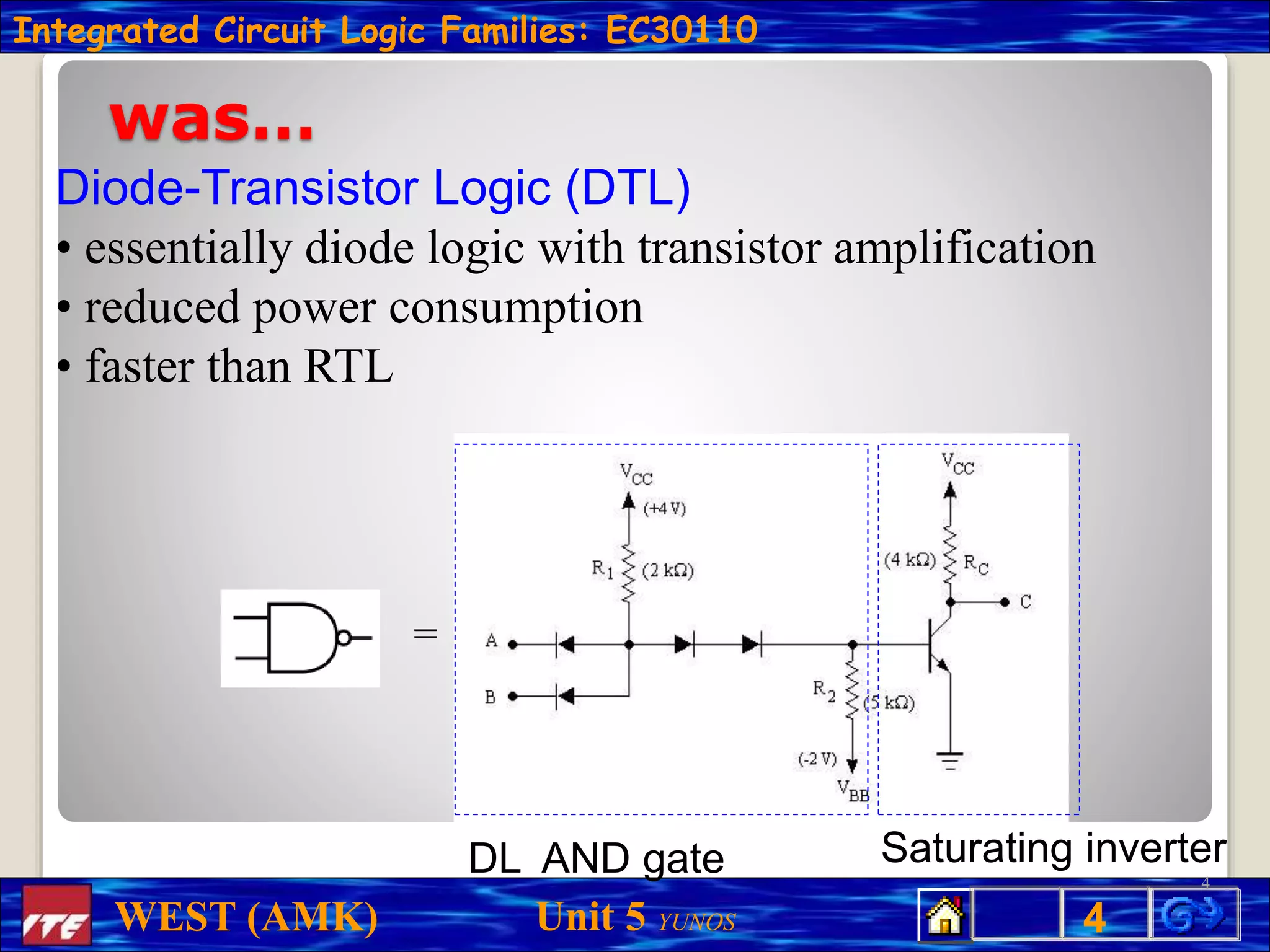 Integrated Circuit Logic Families: EC30110

was...

Diode-Transistor Logic (DTL)

• essentially diode logic with transistor amplification
• reduced power consumption
• faster than RTL

=

$V_{CC}$
(+4 V)
$R_1$
(2 kΩ)
A
B
$R_2$
(5 kΩ)
(-2 V)
$V_{BB}$
$V_{CC}$
(4 kΩ)
$R_C$
C

DL AND gate

Saturating inverter

4

ITE WEST (AMK)

Unit 5 YUNOS

4